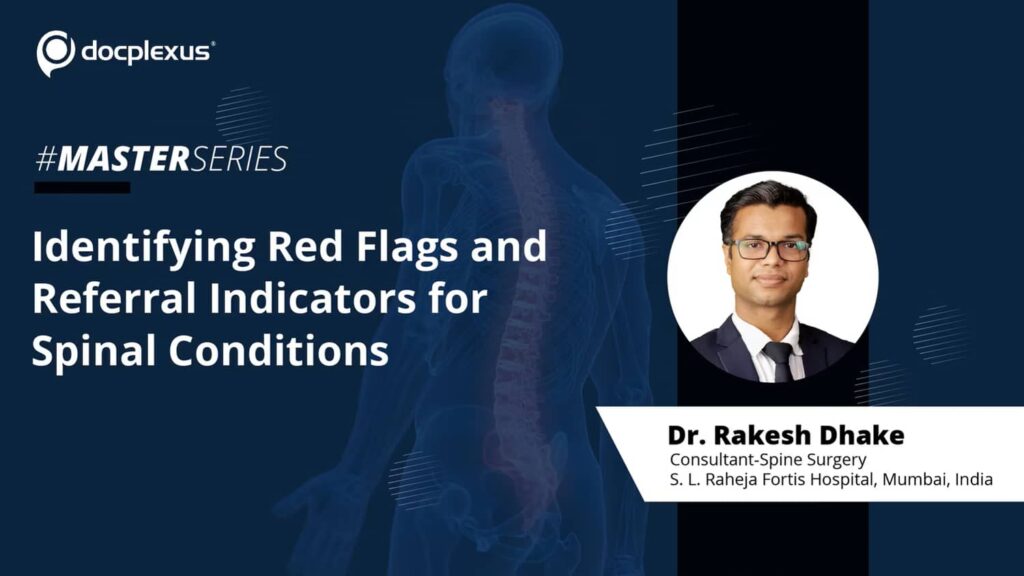 docplexus®

#MASTERSERIES

Identifying Red Flags and Referral Indicators for Spinal Conditions

Dr. Rakesh Dhake
Consultant-Spine Surgery
S. L. Raheja Fortis Hospital, Mumbai, India